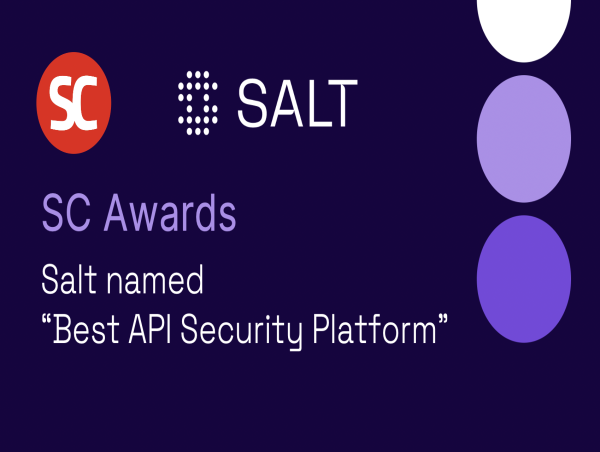 SC

SALT

SC Awards

Salt named
“Best API Security Platform”